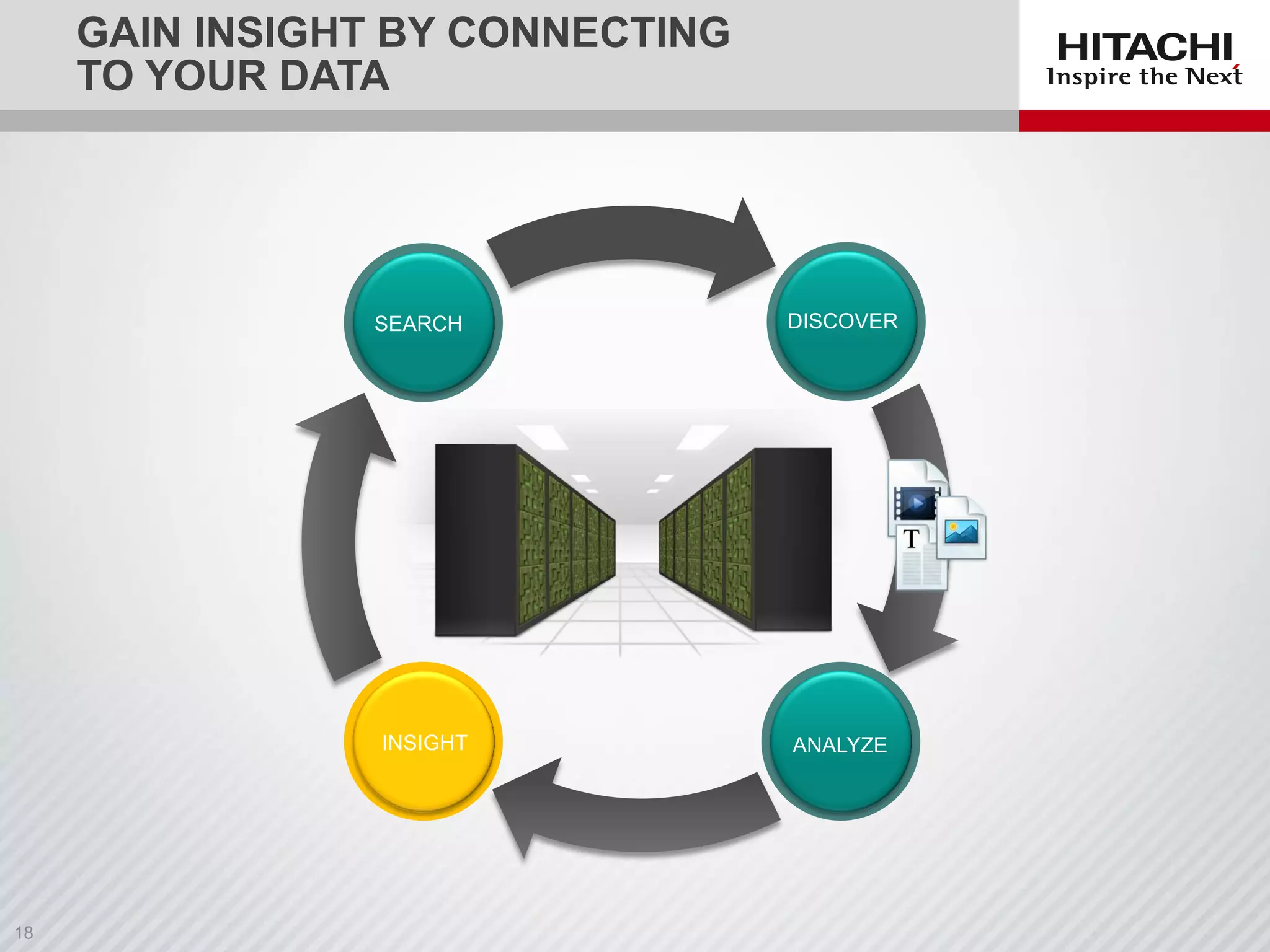 GAIN INSIGHT BY CONNECTING TO YOUR DATA

HITACHI
Inspire the Next

SEARCH

DISCOVER

T

ANALYZE

INSIGHT

18